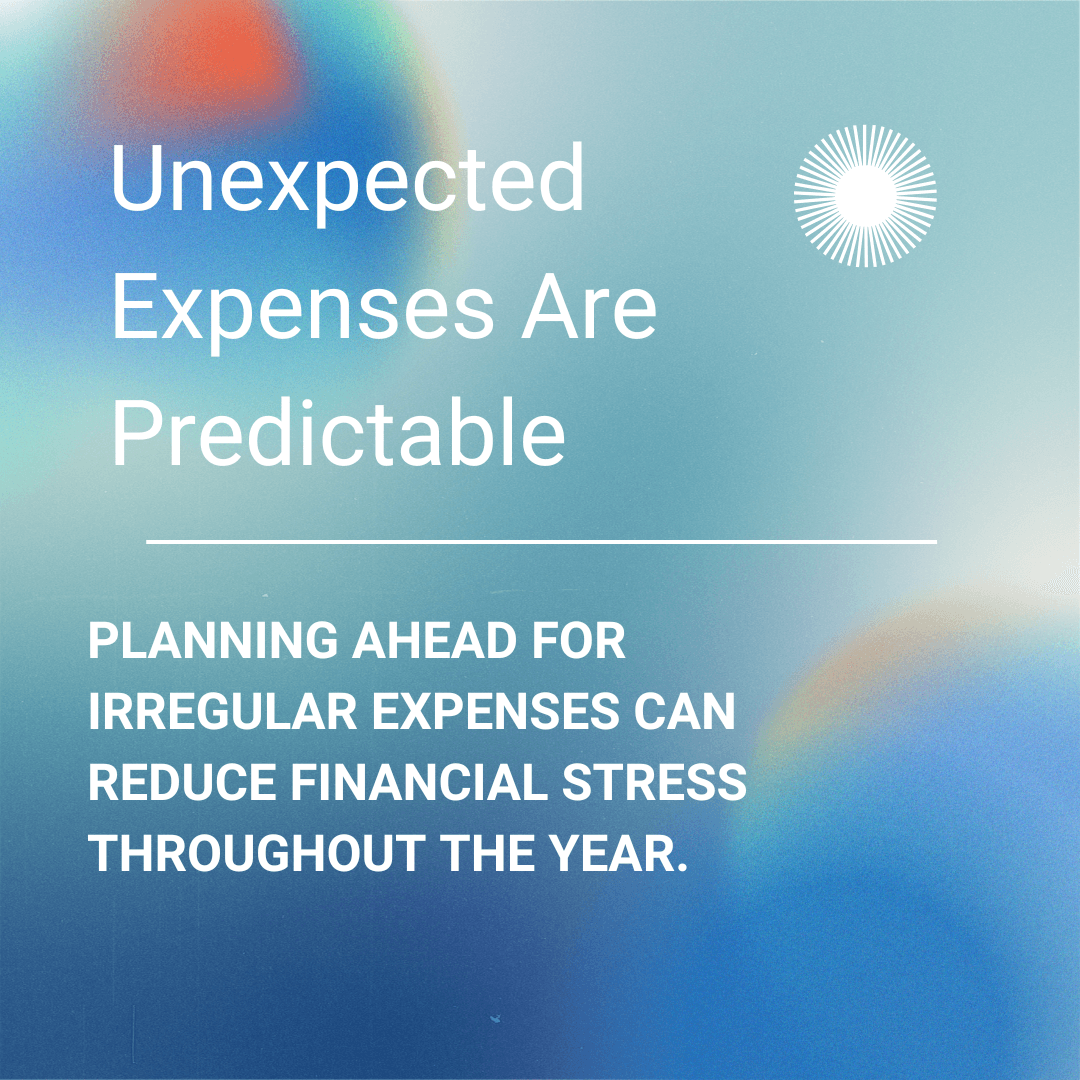 Unexpected Expenses Are Predictable

PLANNING AHEAD FOR IRREGULAR EXPENSES CAN REDUCE FINANCIAL STRESS THROUGHOUT THE YEAR.